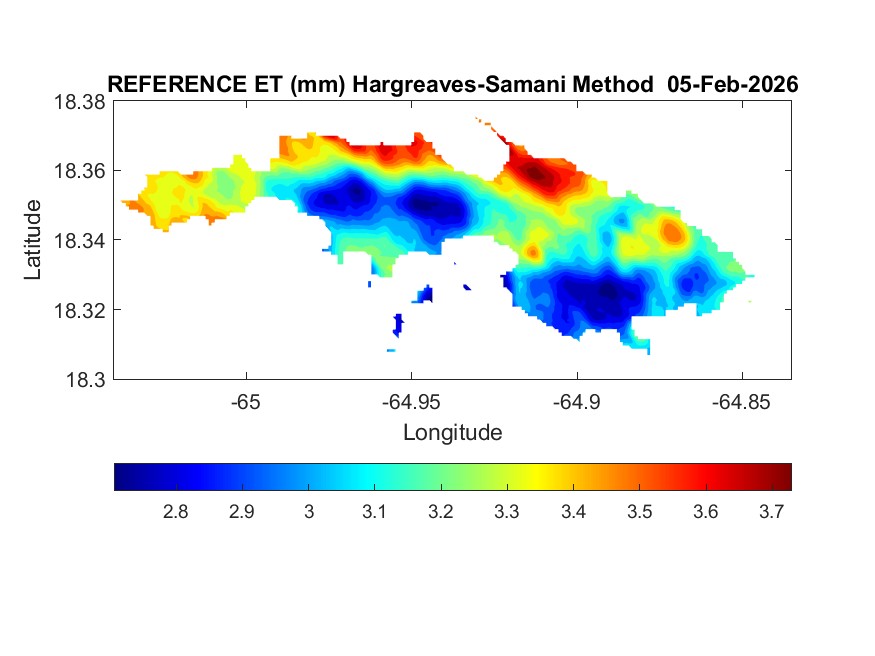 REFERENCE ET (mm) Hargreaves-Samani Method 05-Feb-2026

18.38
18.36
18.34
18.32
18.3

Latitude

-65
-64.95
-64.9
-64.85

Longitude

2.8
2.9
3
3.1
3.2
3.3
3.4
3.5
3.6
3.7